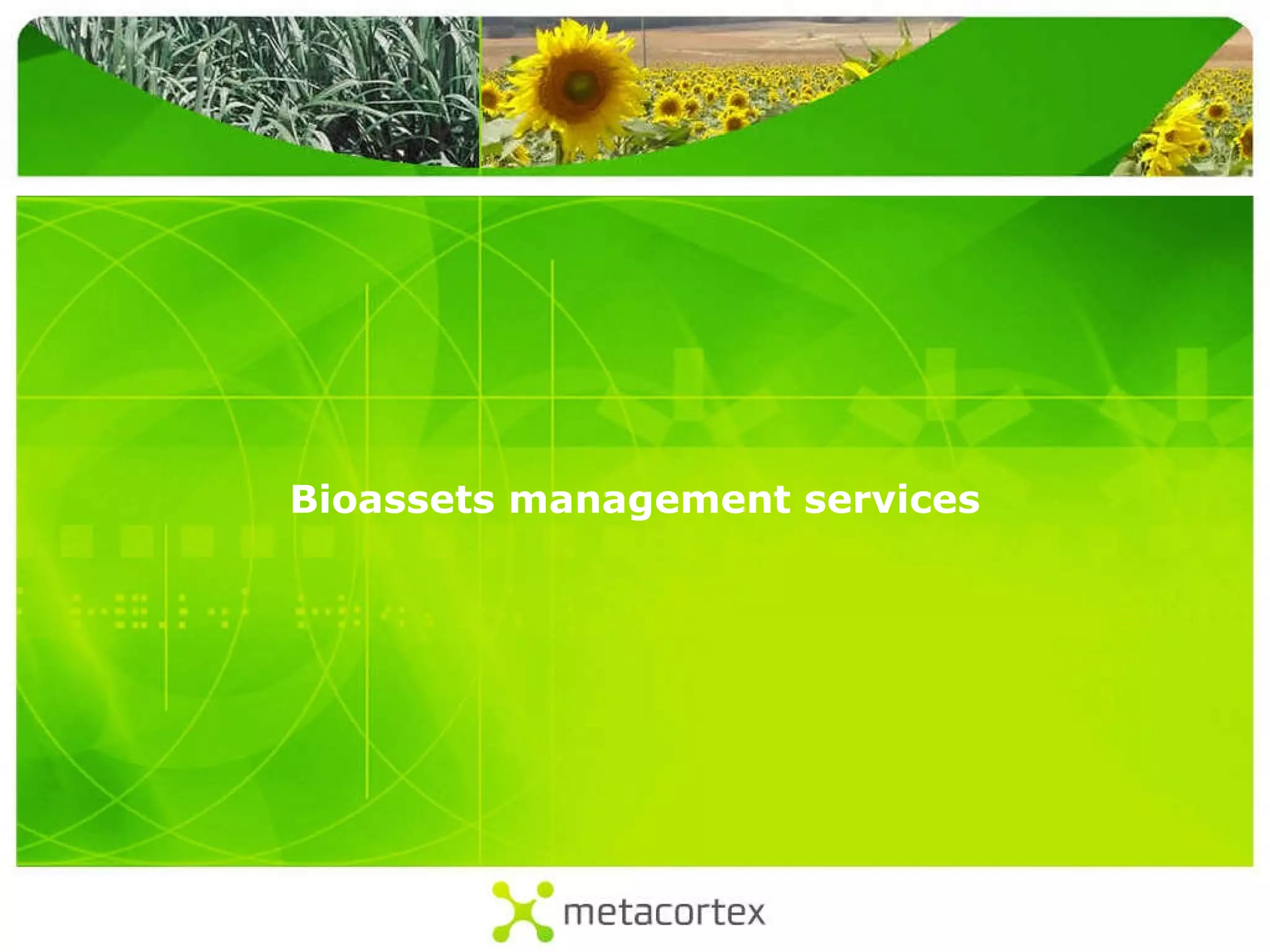 Bioassets management services

metacortex